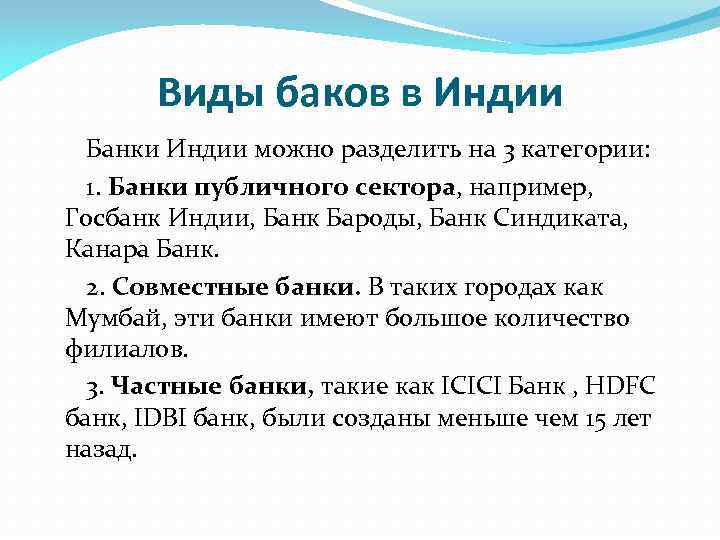 Виды баков в Индии

Банки Индии можно разделить на 3 категории:

1. Банки публичного сектора, например, Госбанк Индии, Банк Бароды, Банк Синдиката, Канара Банк.

2. Совместные банки. В таких городах как Мумбай, эти банки имеют большое количество филиалов.

3. Частные банки, такие как ICICI Банк , HDFC банк, IDBI банк, были созданы меньше чем 15 лет назад.